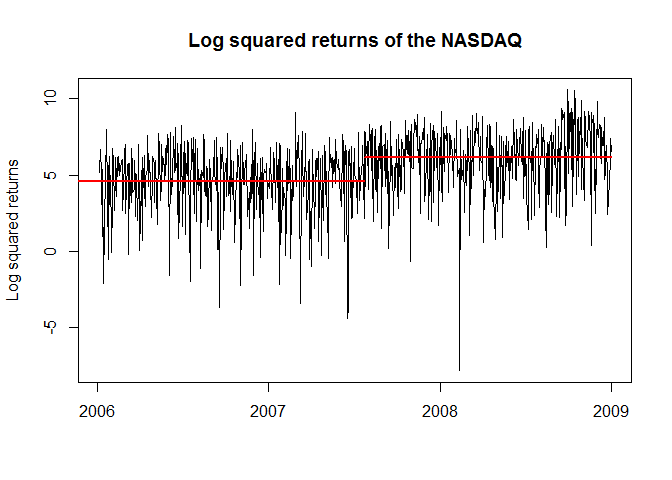 Log squared returns of the NASDAQ

Log squared returns

10
5
0
-5

2006
2007
2008
2009